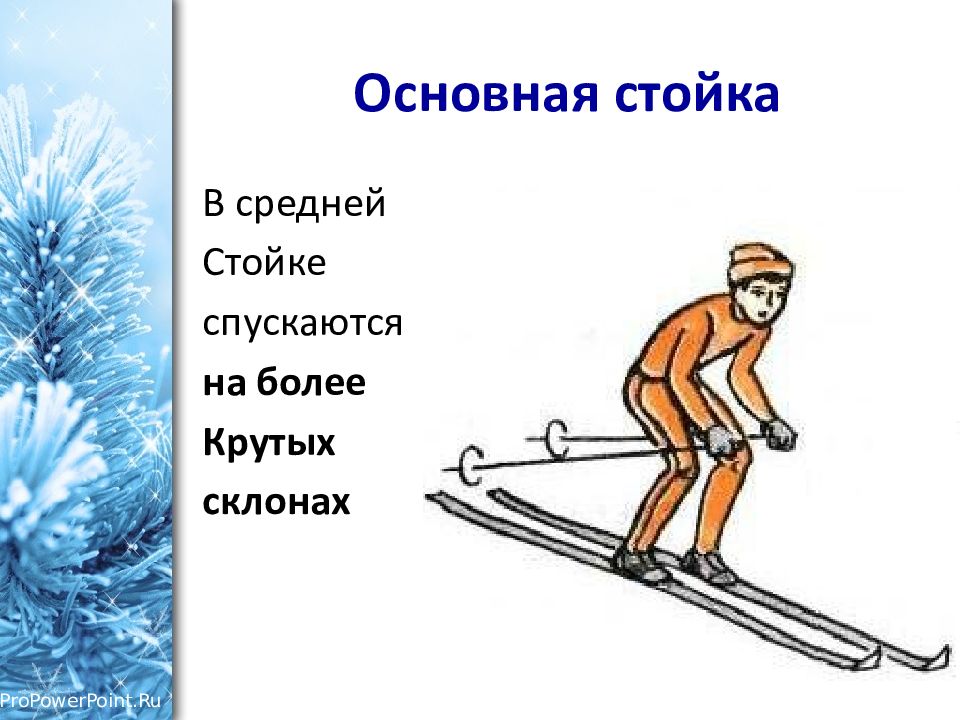 Основная стойка

В средней
Стойке
спускаются
на более
Крутых
склонах

ProPowerPoint.Ru